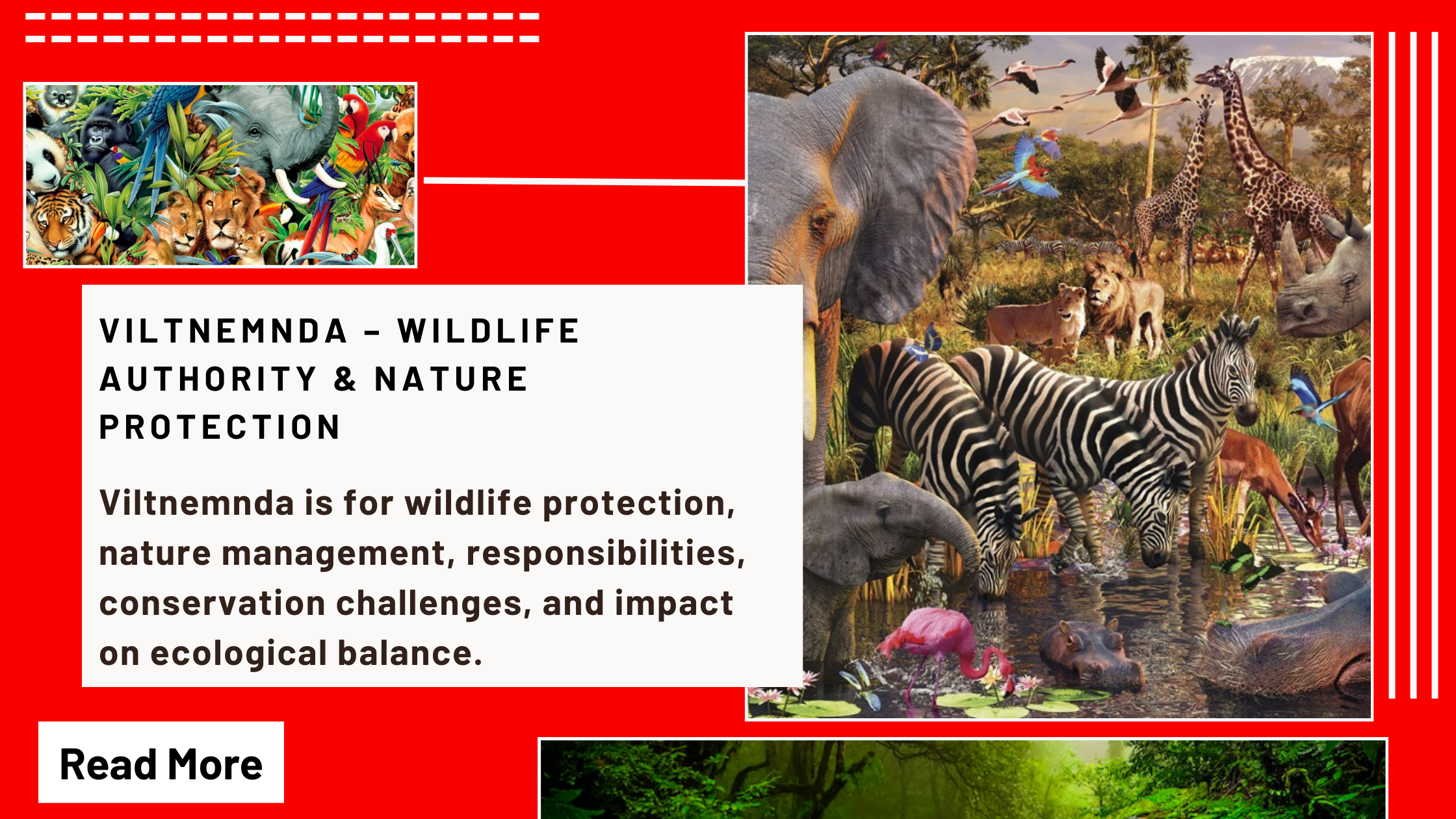 VILTNEMNDA – WILDLIFE AUTHORITY & NATURE PROTECTION

Viltnemnda is for wildlife protection, nature management, responsibilities, conservation challenges, and impact on ecological balance.

Read More